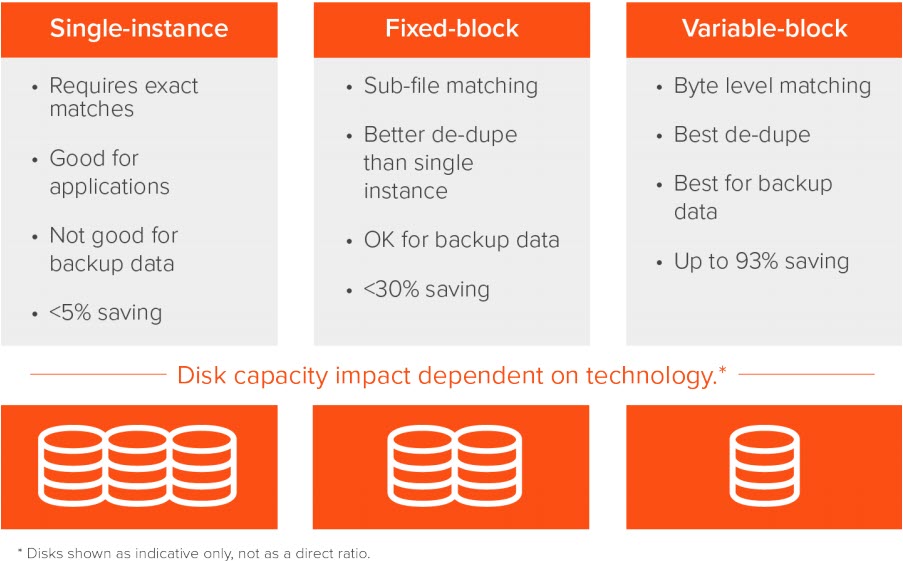 Single-instance

• Requires exact matches

• Good for applications

• Not good for backup data

• <5% saving

Fixed-block

• Sub-file matching

• Better de-dupe than single instance

• OK for backup data

• <30% saving

Variable-block

• Byte level matching

• Best de-dupe

• Best for backup data

• Up to 93% saving

Disk capacity impact dependent on technology.*

* Disks shown as indicative only, not as a direct ratio.